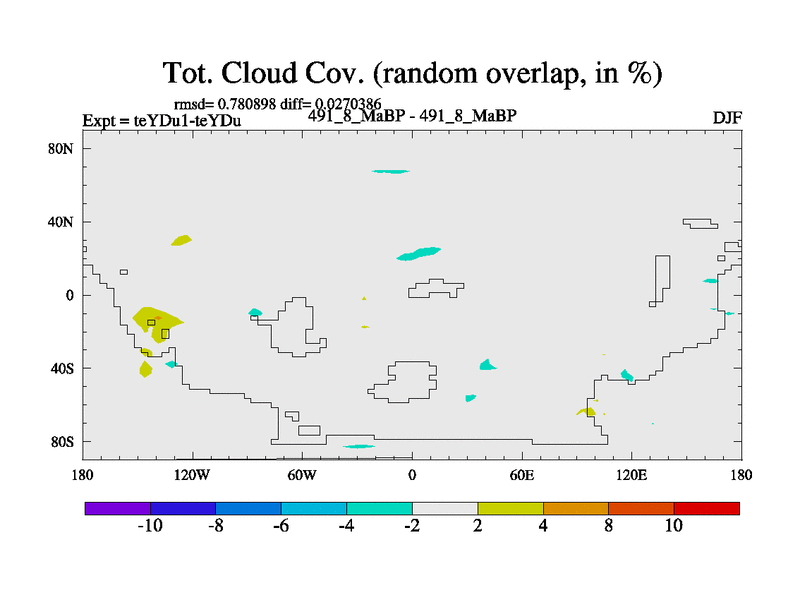 Tot. Cloud Cov. (random overlap, in %)

rmsd= 0.780898 diff= 0.0270386
Expt = teYDu1-teYDu
491_8_MaBP - 491_8_MaBP
DJF

80N
40N
0
40S
80S

180
120W
60W
0
60E
120E
180

-10
-8
-6
-4
-2
2
4
8
10